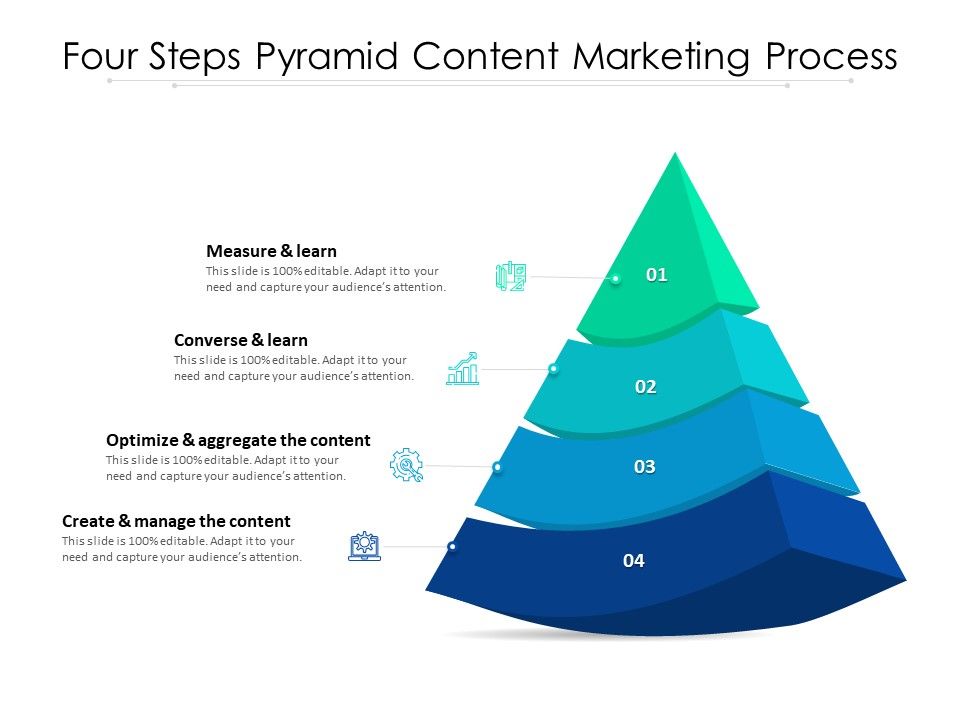 Four Steps Pyramid Content Marketing Process

Measure & learn
This slide is 100% editable. Adapt it to your need and capture your audience's attention.

01

Converse & learn
This slide is 100% editable. Adapt it to your need and capture your audience's attention.

02

Optimize & aggregate the content
This slide is 100% editable. Adapt it to your need and capture your audience's attention.

03

Create & manage the content
This slide is 100% editable. Adapt it to your need and capture your audience's attention.

04